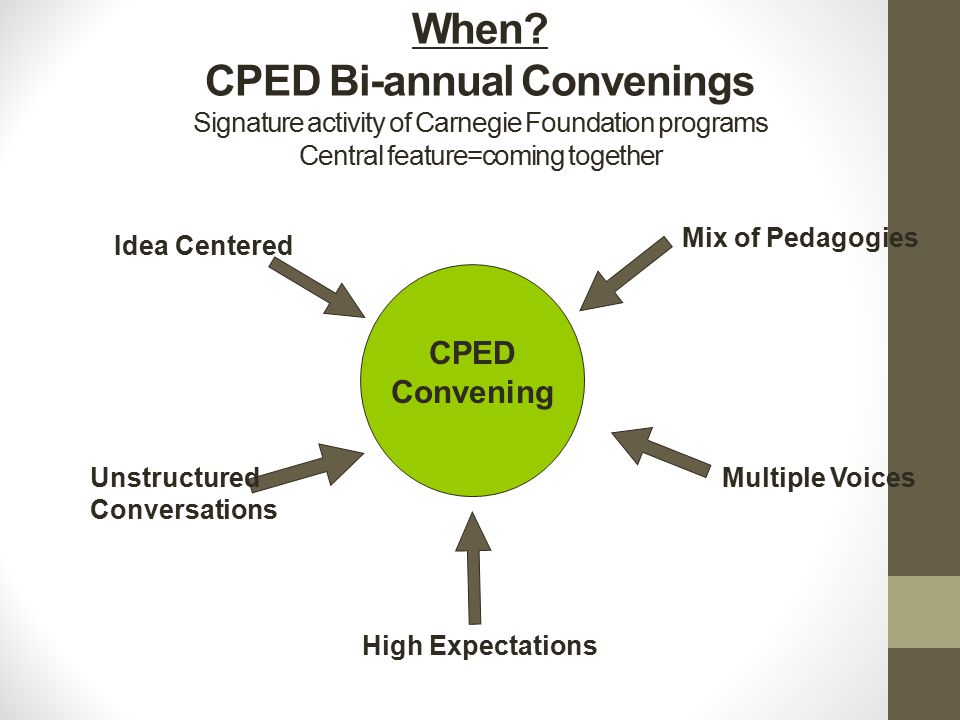 When?
CPED Bi-annual Convenings
Signature activity of Carnegie Foundation programs
Central feature=coming together

Idea Centered

Mix of Pedagogies

CPED Convening

Unstructured Conversations

Multiple Voices

High Expectations